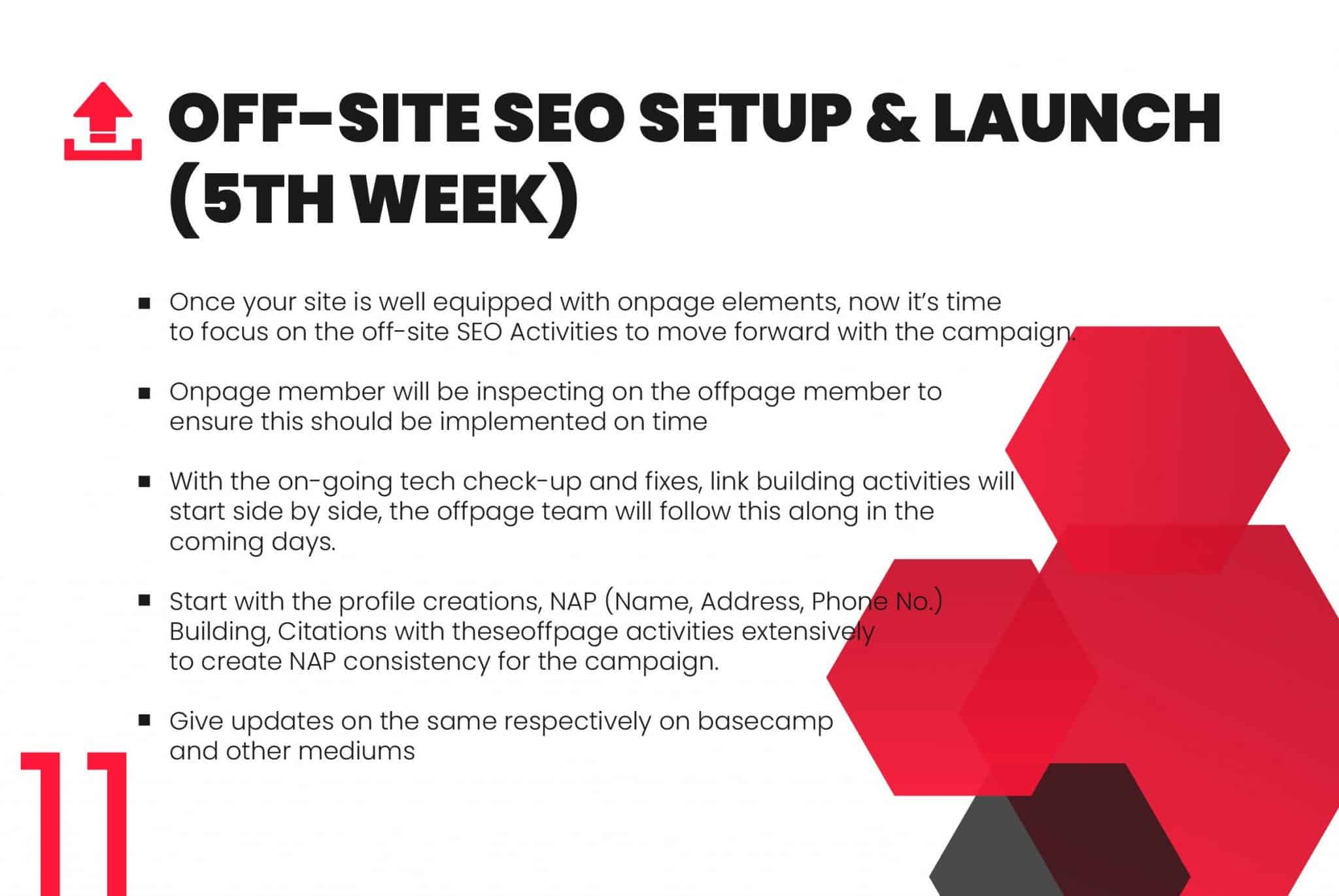 OFF-SITE SEO SETUP & LAUNCH (5TH WEEK)

▪ Once your site is well equipped with onpage elements, now it's time to focus on the off-site SEO Activities to move forward with the campaign.

▪ Onpage member will be inspecting on the offpage member to ensure this should be implemented on time

▪ With the on-going tech check-up and fixes, link building activities will start side by side, the offpage team will follow this along in the coming days.

▪ Start with the profile creations, NAP (Name, Address, Phone No.) Building, Citations with theseoffpage activities extensively to create NAP consistency for the campaign.

▪ Give updates on the same respectively on basecamp and other mediums

11